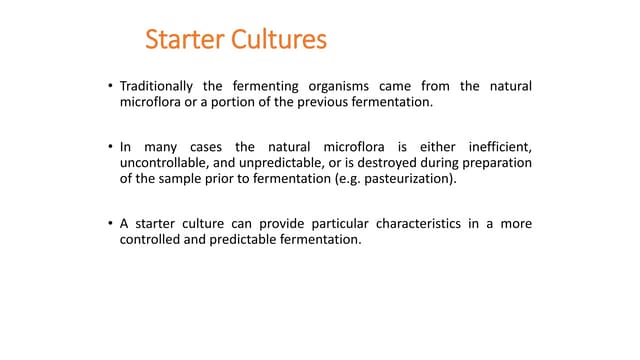 Starter Cultures

• Traditionally the fermenting organisms came from the natural microflora or a portion of the previous fermentation.

• In many cases the natural microflora is either inefficient, uncontrollable, and unpredictable, or is destroyed during preparation of the sample prior to fermentation (e.g. pasteurization).

• A starter culture can provide particular characteristics in a more controlled and predictable fermentation.